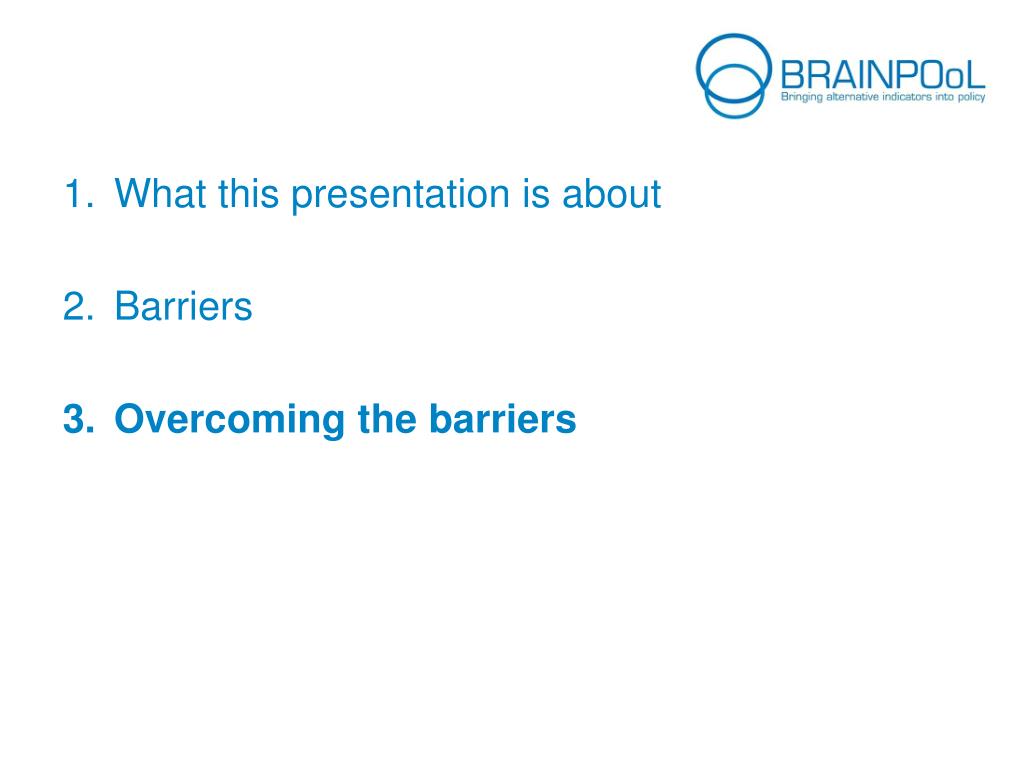 BRAINPOoL
Bringing alternative indicators into policy

1. What this presentation is about

2. Barriers

3. Overcoming the barriers